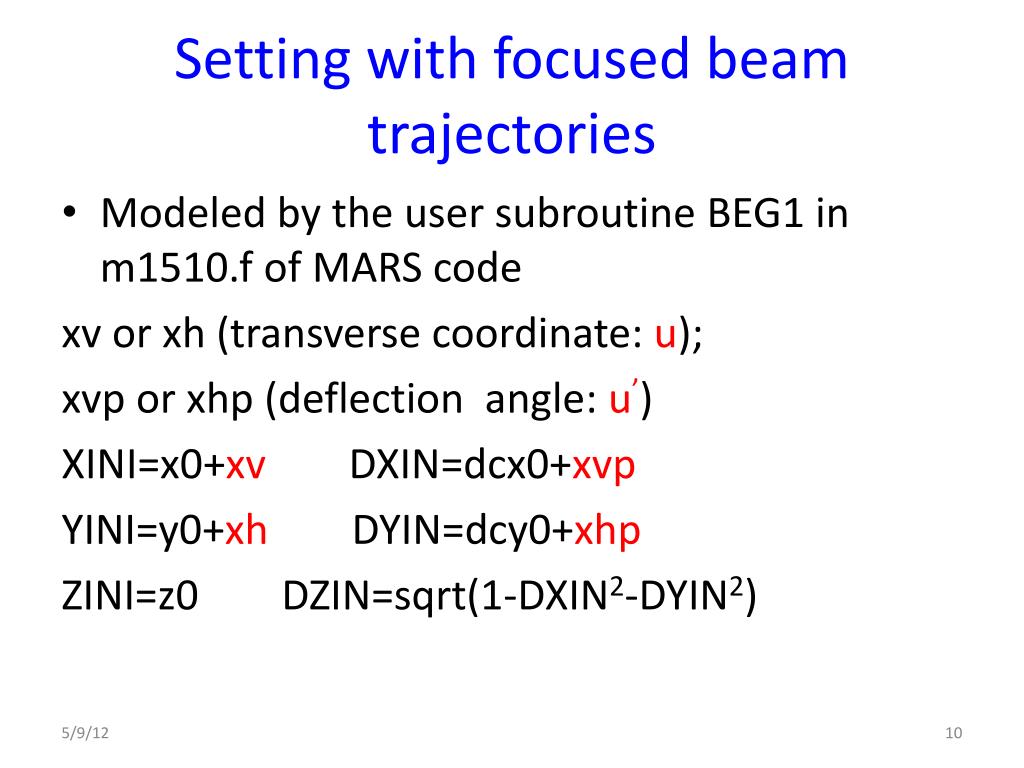 Setting with focused beam trajectories

• Modeled by the user subroutine BEG1 in m1510.f of MARS code

xv or xh (transverse coordinate: u);

xvp or xhp (deflection angle: $u'$)

XINI=x0+xv DXIN=dcx0+xvp

YINI=y0+xh DYIN=dcy0+xhp

ZINI=z0 DZIN=sqrt(1-DXIN$^2$-DYIN$^2$)

5/9/12

10